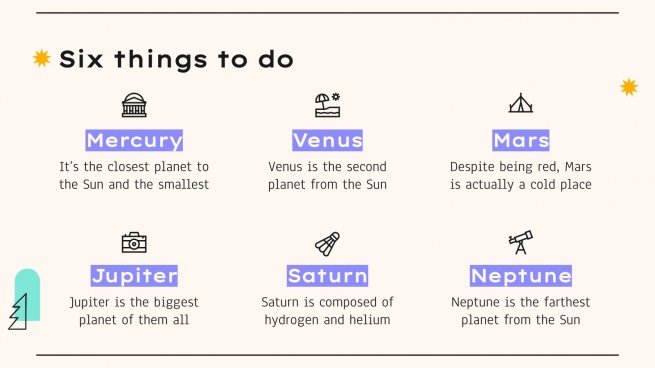 Six things to do

Mercury
It's the closest planet to the Sun and the smallest

Venus
Venus is the second planet from the Sun

Mars
Despite being red, Mars is actually a cold place

Jupiter
Jupiter is the biggest planet of them all

Saturn
Saturn is composed of hydrogen and helium

Neptune
Neptune is the farthest planet from the Sun